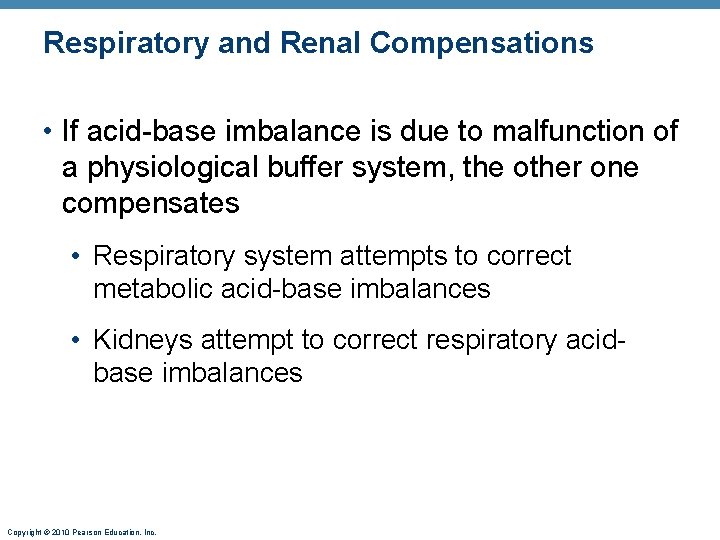 Respiratory and Renal Compensations

• If acid-base imbalance is due to malfunction of a physiological buffer system, the other one compensates

• Respiratory system attempts to correct metabolic acid-base imbalances

• Kidneys attempt to correct respiratory acid-base imbalances

Copyright © 2010 Pearson Education, Inc.